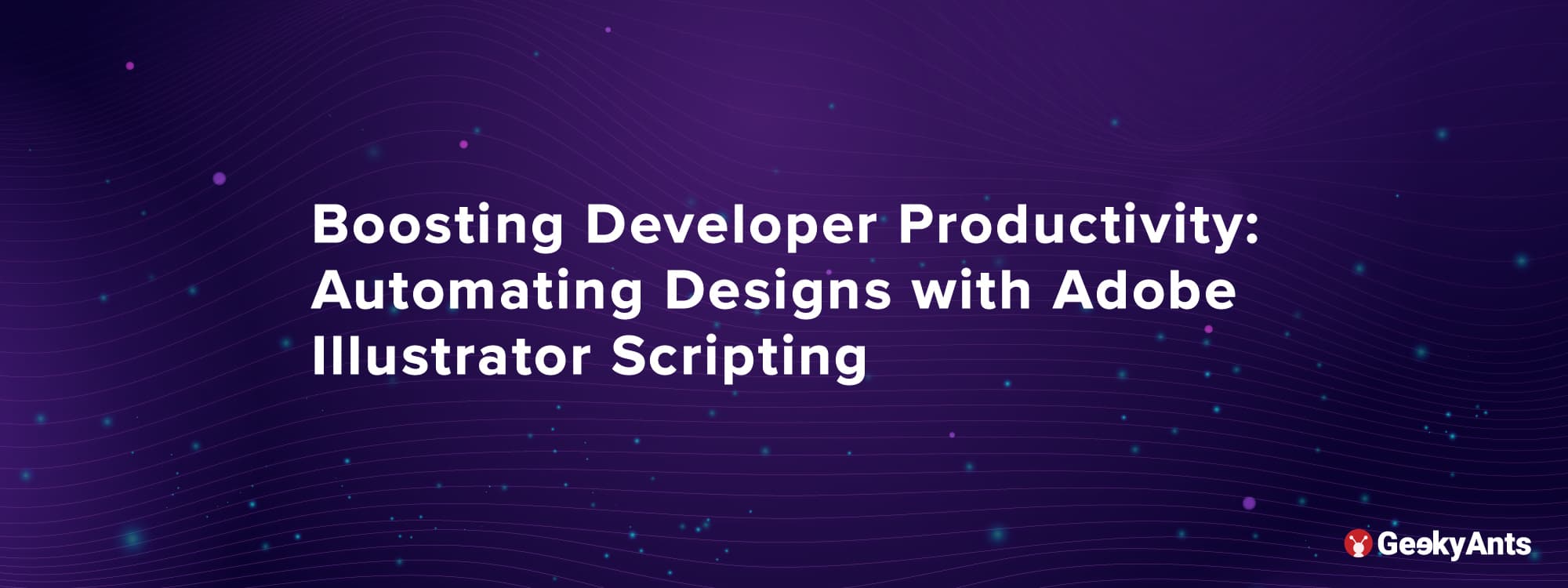 Boosting Developer Productivity: Automating Designs with Adobe Illustrator Scripting

GeekyAnts